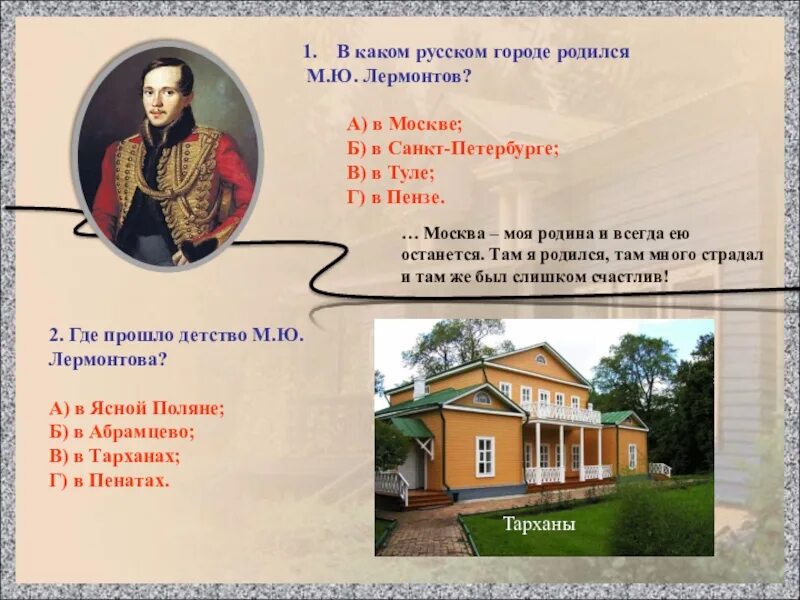 1. В каком русском городе родился М.Ю. Лермонтов?

А) в Москве;
Б) в Санкт-Петербурге;
В) в Туле;
Г) в Пензе.

… Москва – моя родина и всегда ею останется. Там я родился, там много страдал и там же был слишком счастлив!

2. Где прошло детство М.Ю. Лермонтова?

А) в Ясной Поляне;
Б) в Абрамцево;
В) в Тарханах;
Г) в Пенатах.

Тарханы